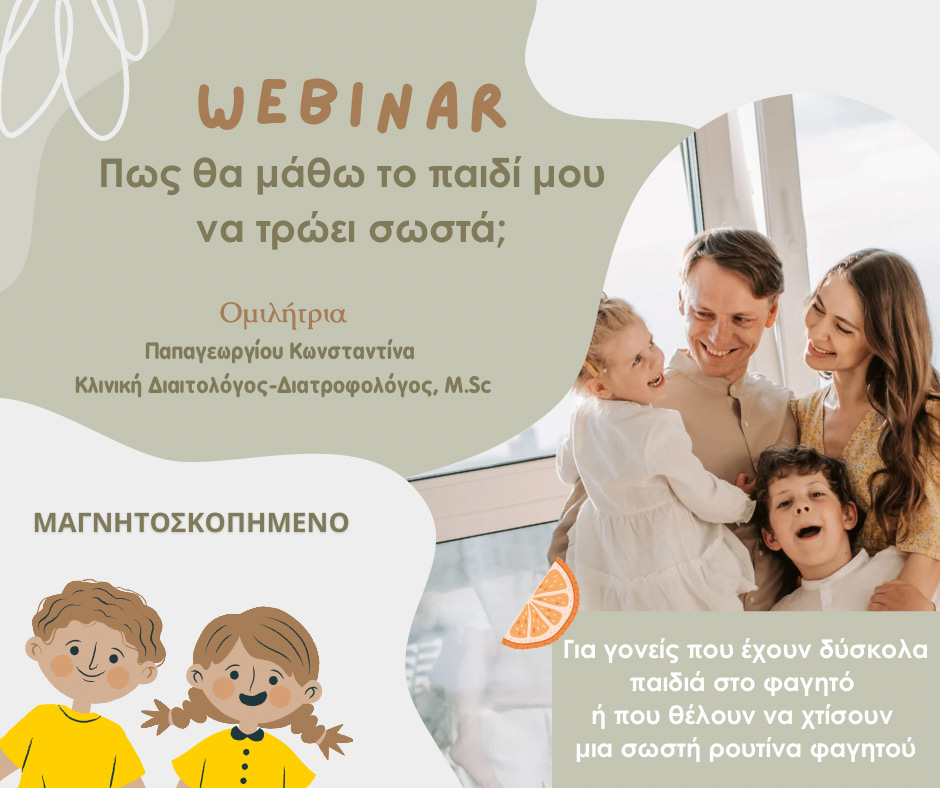 WEBINAR

Πως θα μάθω το παιδί μου να τρώει σωστά;

Ομιλήτρια
Παπαγεωργίου Κωνσταντίνα
Κλινική Διαιτολόγος-Διατροφολόγος, M.Sc

ΜΑΓΝΗΤΟΣΚΟΠΗΜΕΝΟ

Για γονείς που έχουν δύσκολα παιδιά στο φαγητό ή που θέλουν να χτίσουν μια σωστή ρουτίνα φαγητού